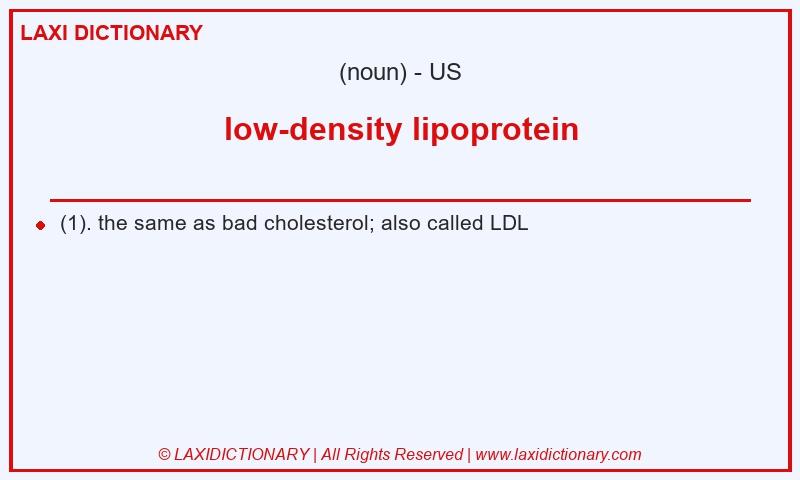 LAXI DICTIONARY

(noun) - US

low-density lipoprotein

(1). the same as bad cholesterol; also called LDL

© LAXIDICTIONARY | All Rights Reserved | www.laxidictionary.com